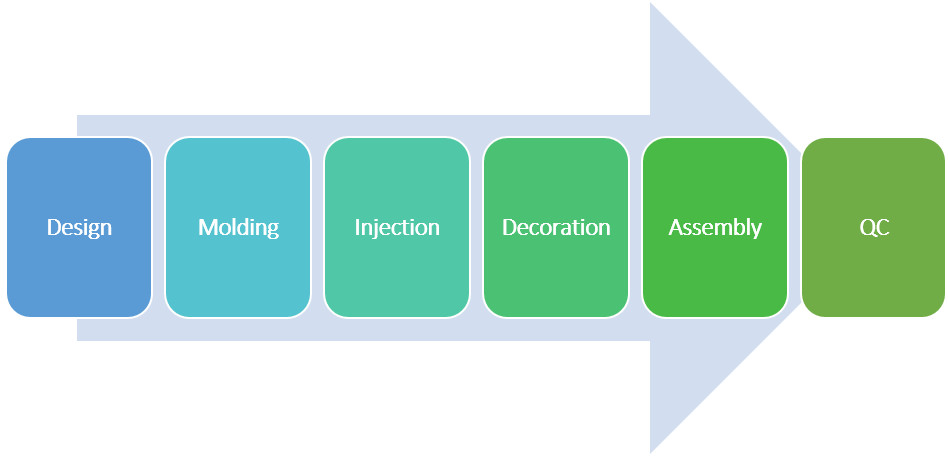 Design

Molding

Injection

Decoration

Assembly

QC